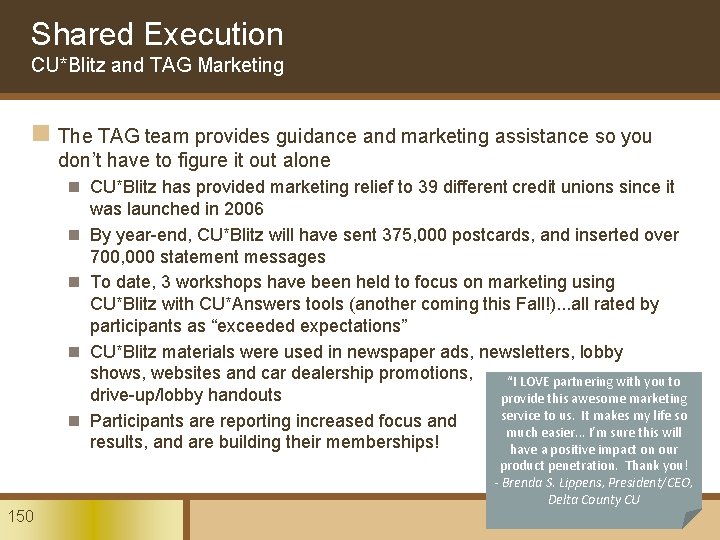 Shared Execution
CU*Blitz and TAG Marketing

The TAG team provides guidance and marketing assistance so you don't have to figure it out alone

CU*Blitz has provided marketing relief to 39 different credit unions since it was launched in 2006

By year-end, CU*Blitz will have sent 375,000 postcards, and inserted over 700,000 statement messages

To date, 3 workshops have been held to focus on marketing using CU*Blitz with CU*Answers tools (another coming this Fall!)...all rated by participants as "exceeded expectations"

CU*Blitz materials were used in newspaper ads, newsletters, lobby shows, websites and car dealership promotions, drive-up/lobby handouts

Participants are reporting increased focus and results, and are building their memberships!

"I LOVE partnering with you to provide this awesome marketing service to us. It makes my life so much easier... I'm sure this will have a positive impact on our product penetration. Thank you!
- Brenda S. Lippens, President/CEO, Delta County CU

150